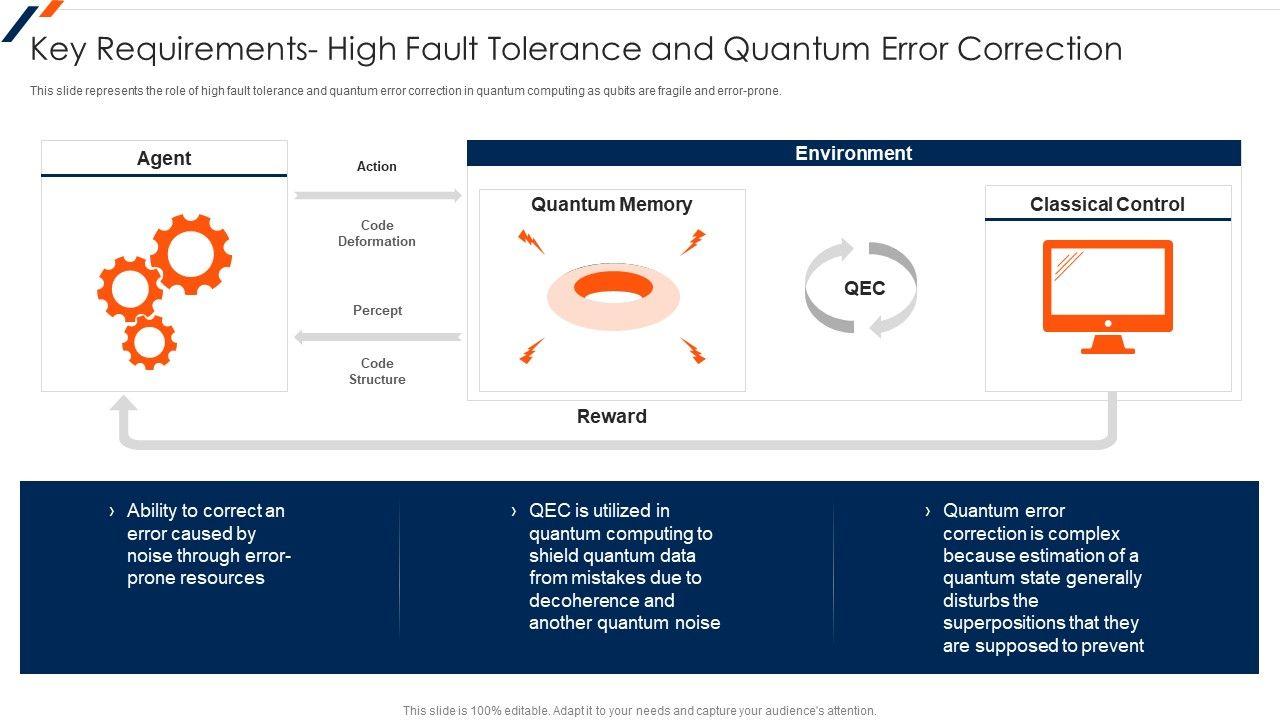 Key Requirements- High Fault Tolerance and Quantum Error Correction

This slide represents the role of high fault tolerance and quantum error correction in quantum computing as qubits are fragile and error-prone.

Agent

Action

Code Deformation

Percept

Code Structure

Environment

Quantum Memory

QEC

Classical Control

Reward

› Ability to correct an error caused by noise through error-prone resources

› QEC is utilized in quantum computing to shield quantum data from mistakes due to decoherence and another quantum noise

› Quantum error correction is complex because estimation of a quantum state generally disturbs the superpositions that they are supposed to prevent

This slide is 100% editable. Adapt it to your needs and capture your audience's attention.